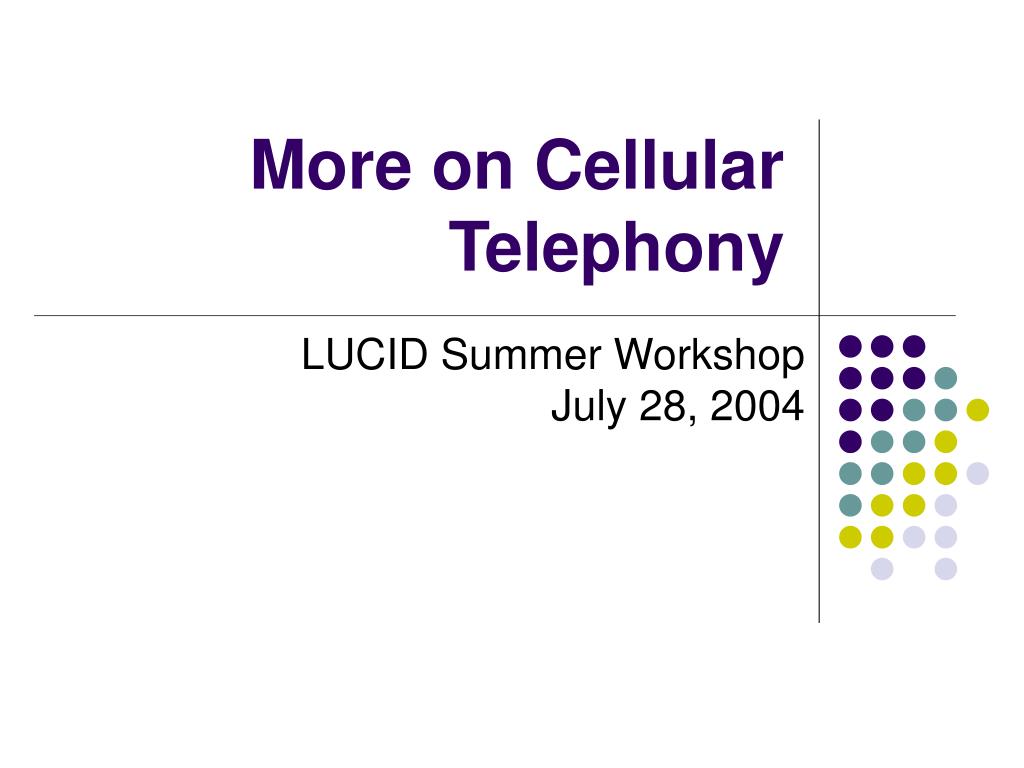 More on Cellular Telephony

LUCID Summer Workshop
July 28, 2004